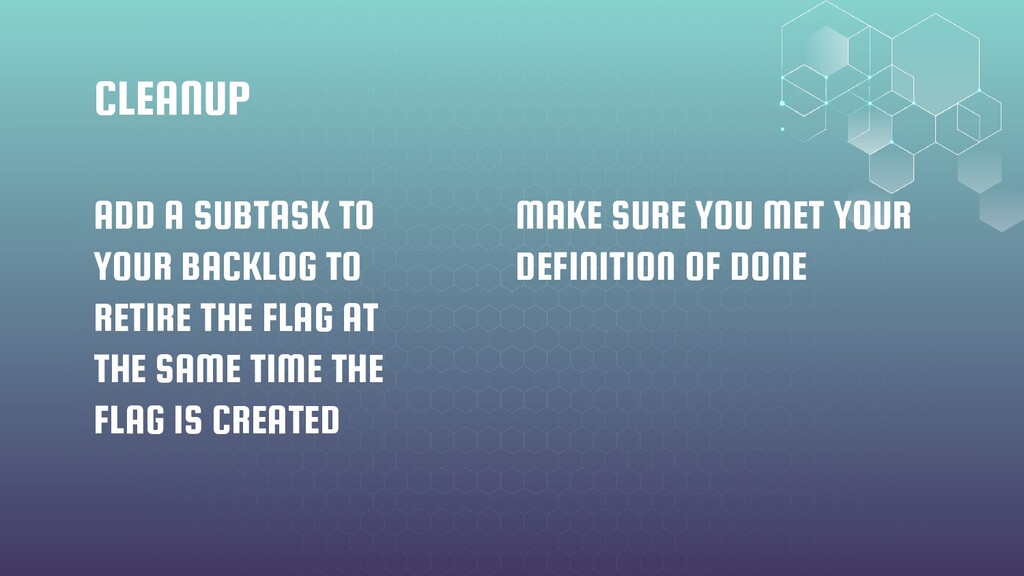 CLEANUP

ADD A SUBTASK TO YOUR BACKLOG TO RETIRE THE FLAG AT THE SAME TIME THE FLAG IS CREATED

MAKE SURE YOU MET YOUR DEFINITION OF DONE